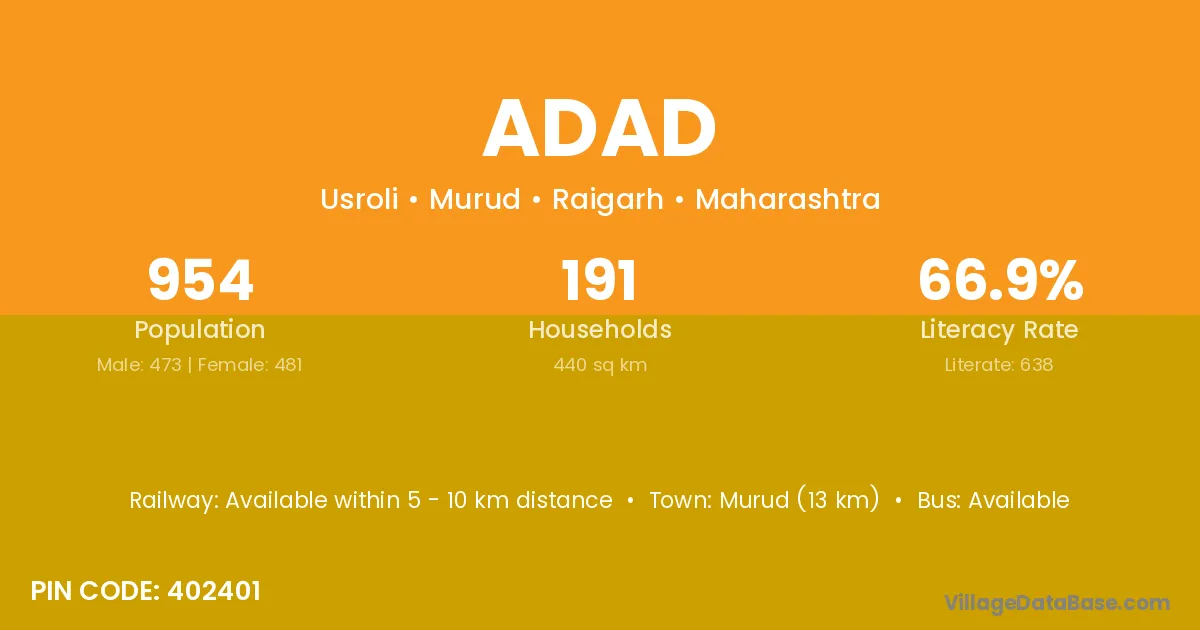 ADAD

Usroli • Murud • Raigarh • Maharashtra

954
Population
Male: 473 | Female: 481

191
Households
440 sq km

66.9%
Literacy Rate
Literate: 638

Railway: Available within 5 - 10 km distance • Town: Murud (13 km) • Bus: Available

PIN CODE: 402401

VillageDataBase.com